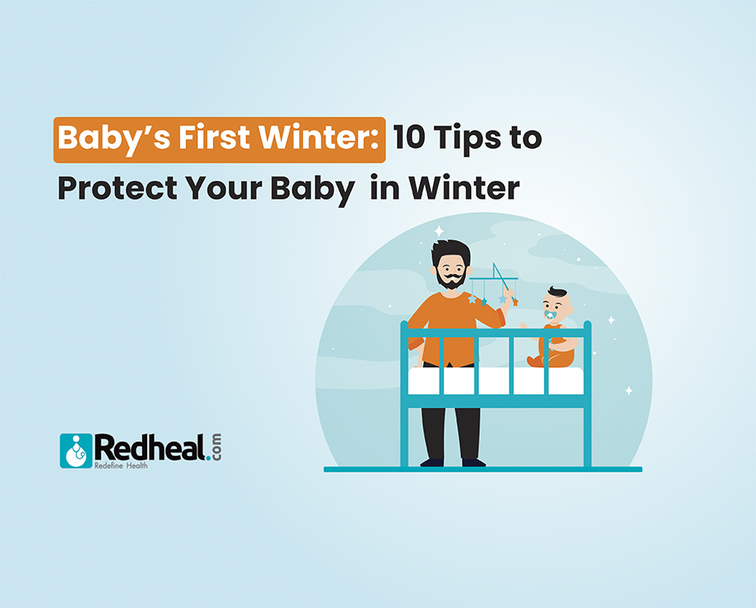 Baby's First Winter: 10 Tips to Protect Your Baby in Winter

Redheal.com
Redefine Health